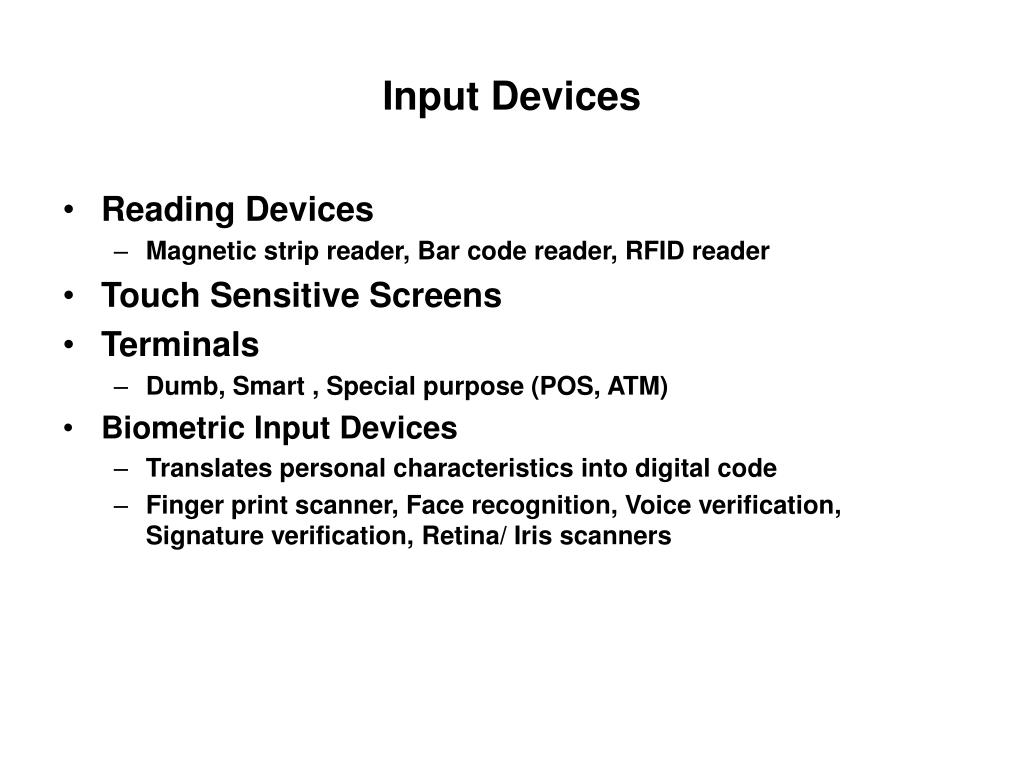 Input Devices

• Reading Devices
– Magnetic strip reader, Bar code reader, RFID reader
• Touch Sensitive Screens
• Terminals
– Dumb, Smart , Special purpose (POS, ATM)
• Biometric Input Devices
– Translates personal characteristics into digital code
– Finger print scanner, Face recognition, Voice verification, Signature verification, Retina/ Iris scanners